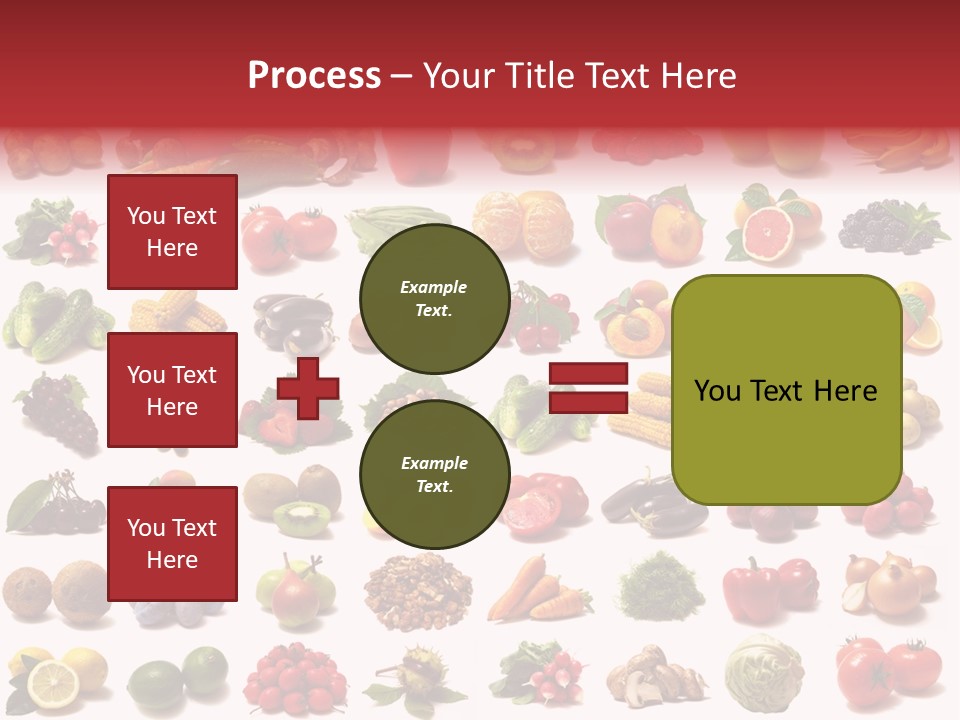 Process – Your Title Text Here

You Text Here

You Text Here

You Text Here

Example Text.

Example Text.

You Text Here